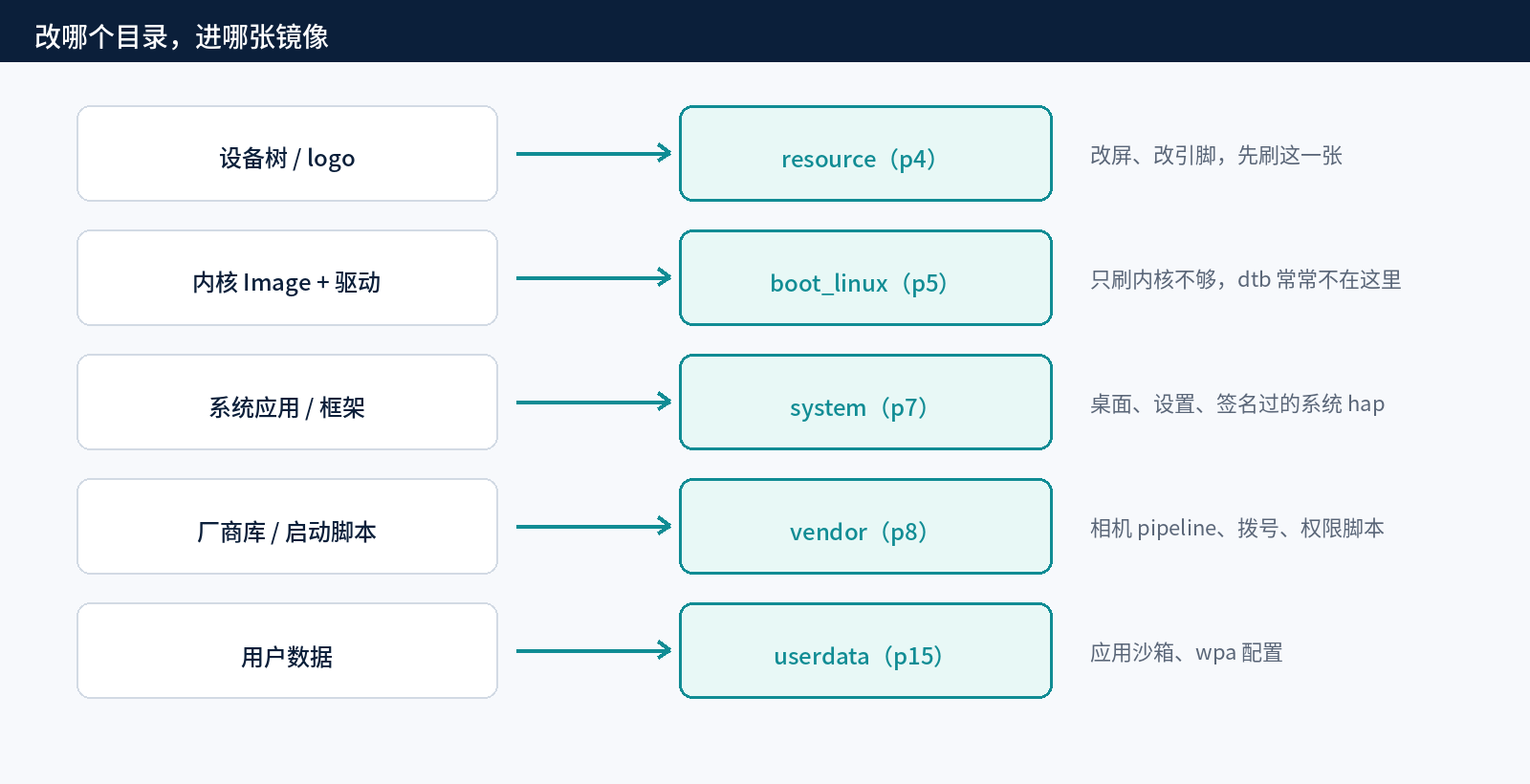 改哪个目录，进哪张镜像

设备树 / logo

resource（p4）

改屏、改引脚，先刷这一张

内核 Image + 驱动

boot_linux（p5）

只刷内核不够，dtb 常常不在这里

系统应用 / 框架

system（p7）

桌面、设置、签名过的系统 hap

厂商库 / 启动脚本

vendor（p8）

相机 pipeline、拨号、权限脚本

用户数据

userdata（p15）

应用沙箱、wpa 配置